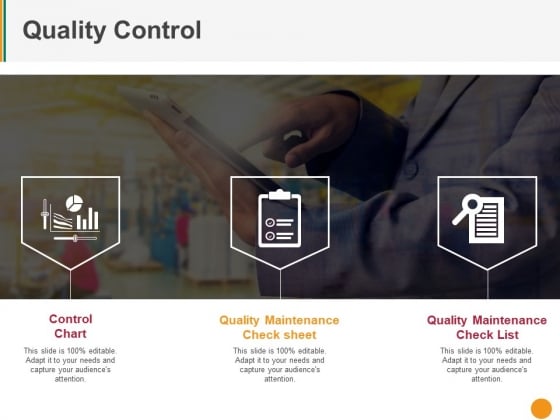 Quality Control

Control Chart

This slide is 100% editable. Adapt it to your needs and capture your audience's attention.

Quality Maintenance Check sheet

This slide is 100% editable. Adapt it to your needs and capture your audience's attention.

Quality Maintenance Check List

This slide is 100% editable. Adapt it to your needs and capture your audience's attention.